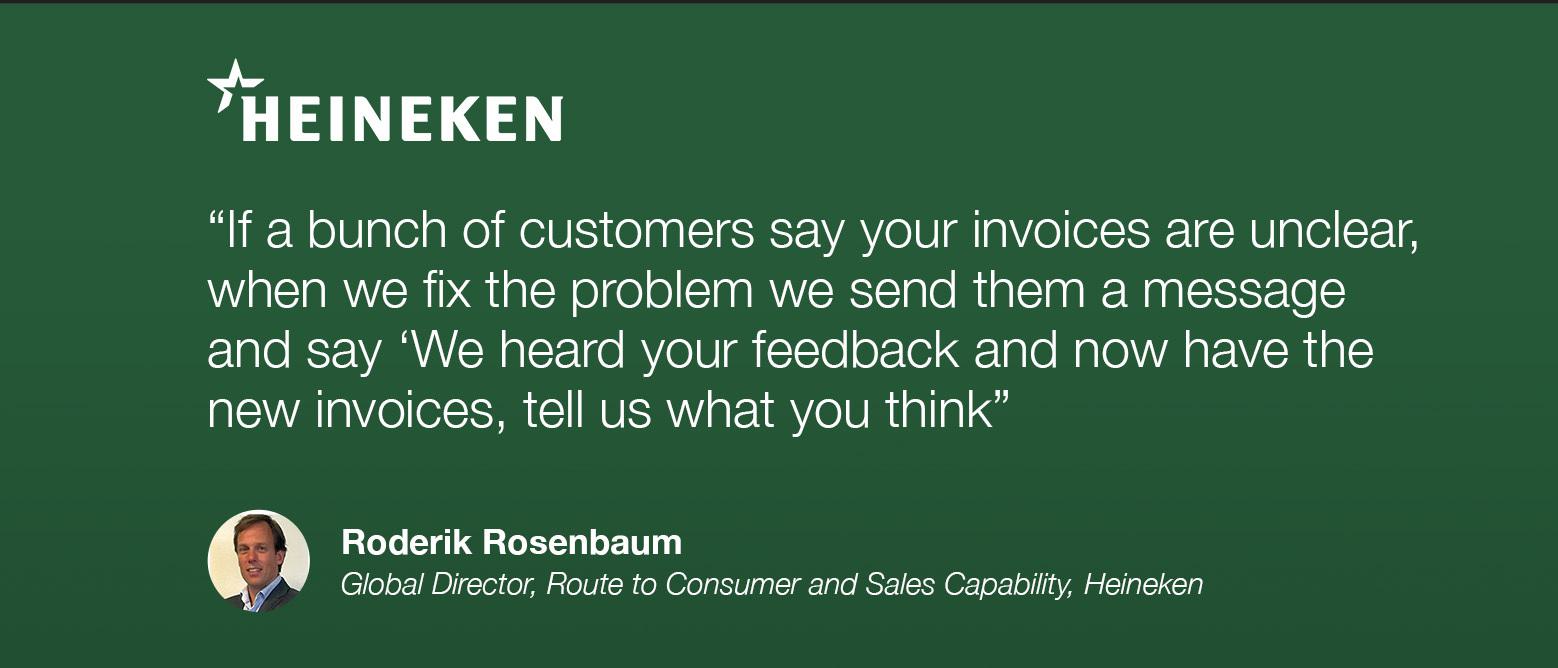 HEINEKEN

“If a bunch of customers say your invoices are unclear, when we fix the problem we send them a message and say ‘We heard your feedback and now have the new invoices, tell us what you think”

Roderik Rosenbaum
Global Director, Route to Consumer and Sales Capability, Heineken